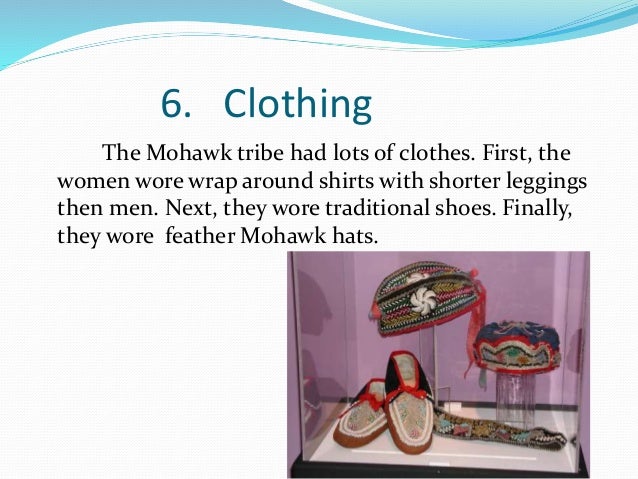 6. Clothing

The Mohawk tribe had lots of clothes. First, the women wore wrap around shirts with shorter leggings then men. Next, they wore traditional shoes. Finally, they wore  feather Mohawk hats.